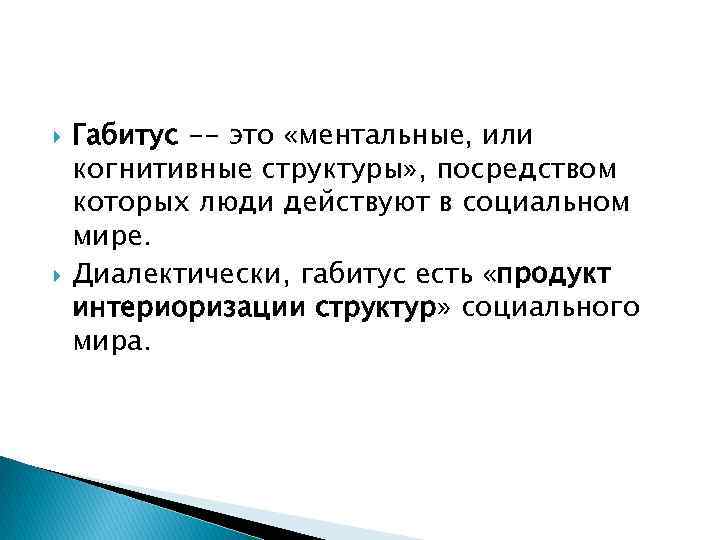 Габитус -- это «ментальные, или когнитивные структуры», посредством которых люди действуют в социальном мире.

Диалектически, габитус есть «продукт интериоризации структур» социального мира.